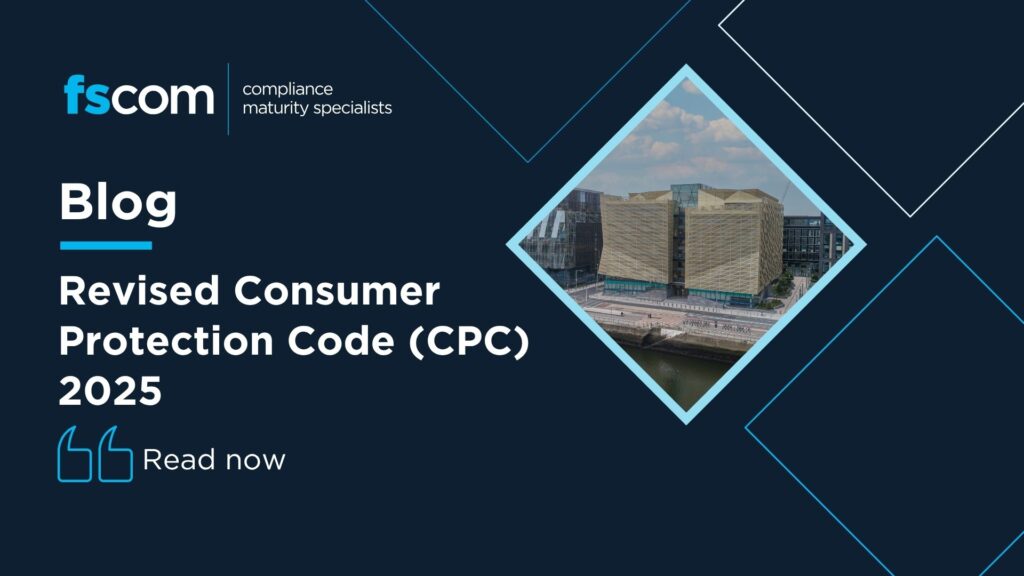 fscom compliance maturity specialists

Blog

Revised Consumer Protection Code (CPC) 2025

Read now